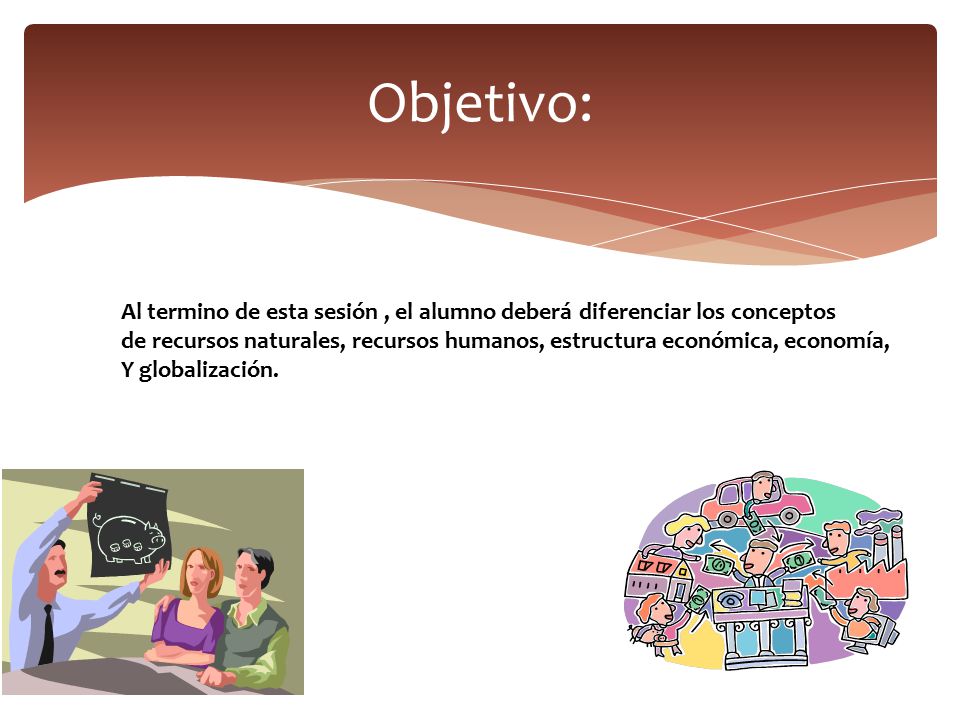 Objetivo:

Al termino de esta sesión , el alumno deberá diferenciar los conceptos de recursos naturales, recursos humanos, estructura económica, economía, Y globalización.